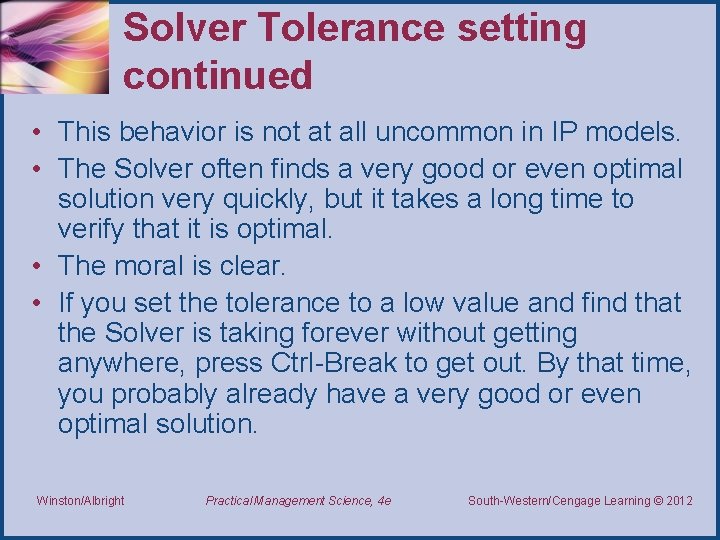 Solver Tolerance setting continued

• This behavior is not at all uncommon in IP models.
• The Solver often finds a very good or even optimal solution very quickly, but it takes a long time to verify that it is optimal.
• The moral is clear.
• If you set the tolerance to a low value and find that the Solver is taking forever without getting anywhere, press Ctrl-Break to get out. By that time, you probably already have a very good or even optimal solution.

Winston/Albright    Practical Management Science, 4e    South-Western/Cengage Learning © 2012